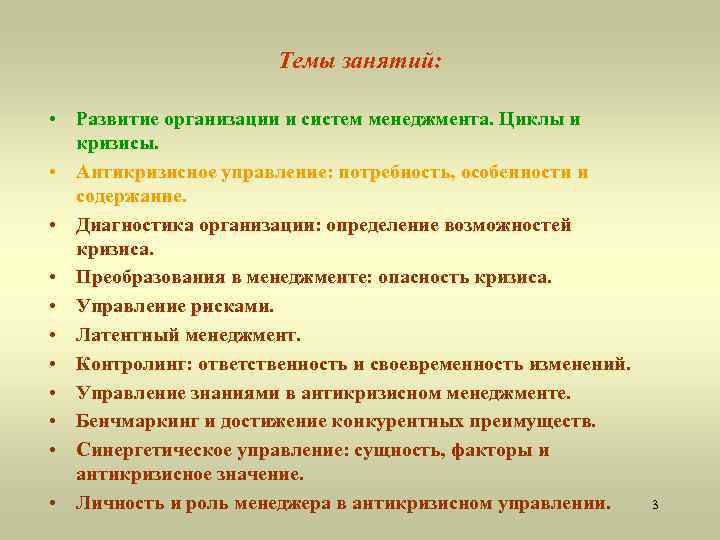 Темы занятий:

• Развитие организации и систем менеджмента. Циклы и кризисы.
• Антикризисное управление: потребность, особенности и содержание.
• Диагностика организации: определение возможностей кризиса.
• Преобразования в менеджменте: опасность кризиса.
• Управление рисками.
• Латентный менеджмент.
• Контролинг: ответственность и своевременность изменений.
• Управление знаниями в антикризисном менеджменте.
• Бенчмаркинг и достижение конкурентных преимуществ.
• Синергетическое управление: сущность, факторы и антикризисное значение.
• Личность и роль менеджера в антикризисном управлении.

3